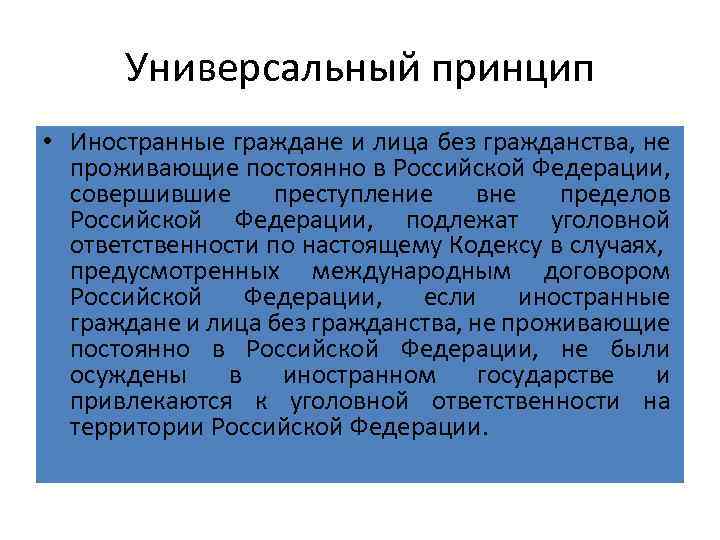 Универсальный принцип

• Иностранные граждане и лица без гражданства, не проживающие постоянно в Российской Федерации, совершившие преступление вне пределов Российской Федерации, подлежат уголовной ответственности по настоящему Кодексу в случаях, предусмотренных международным договором Российской Федерации, если иностранные граждане и лица без гражданства, не проживающие постоянно в Российской Федерации, не были осуждены в иностранном государстве и привлекаются к уголовной ответственности на территории Российской Федерации.